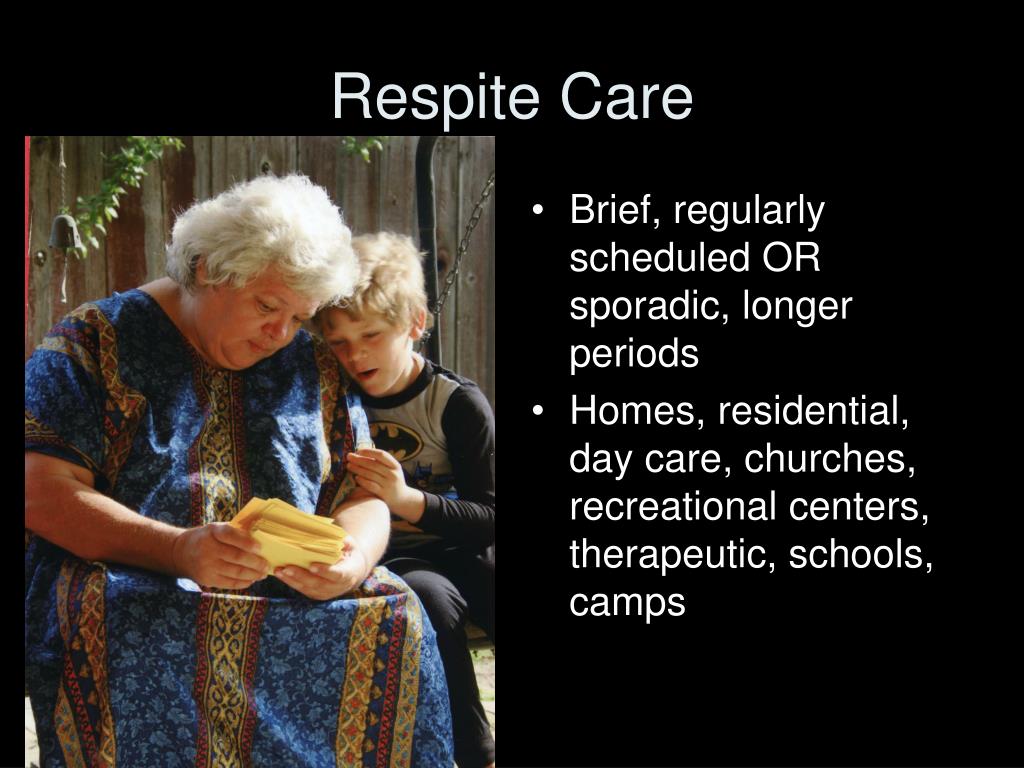 Respite Care

• Brief, regularly scheduled OR sporadic, longer periods
• Homes, residential, day care, churches, recreational centers, therapeutic, schools, camps